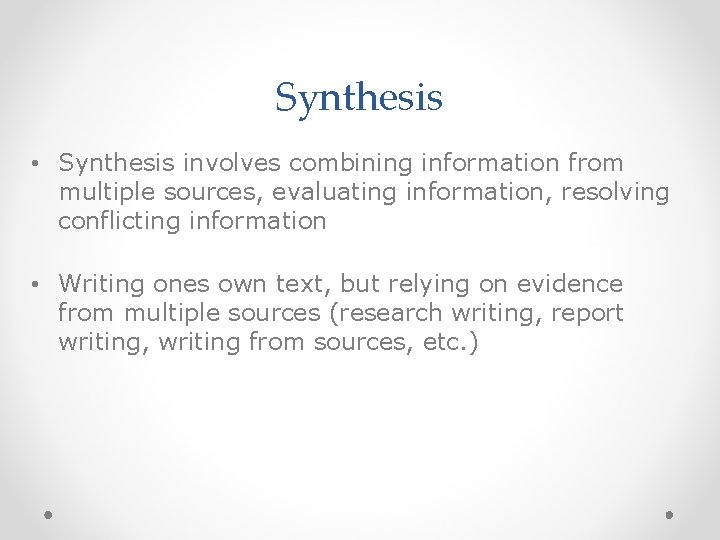 Synthesis

• Synthesis involves combining information from multiple sources, evaluating information, resolving conflicting information

• Writing ones own text, but relying on evidence from multiple sources (research writing, report writing, writing from sources, etc.)